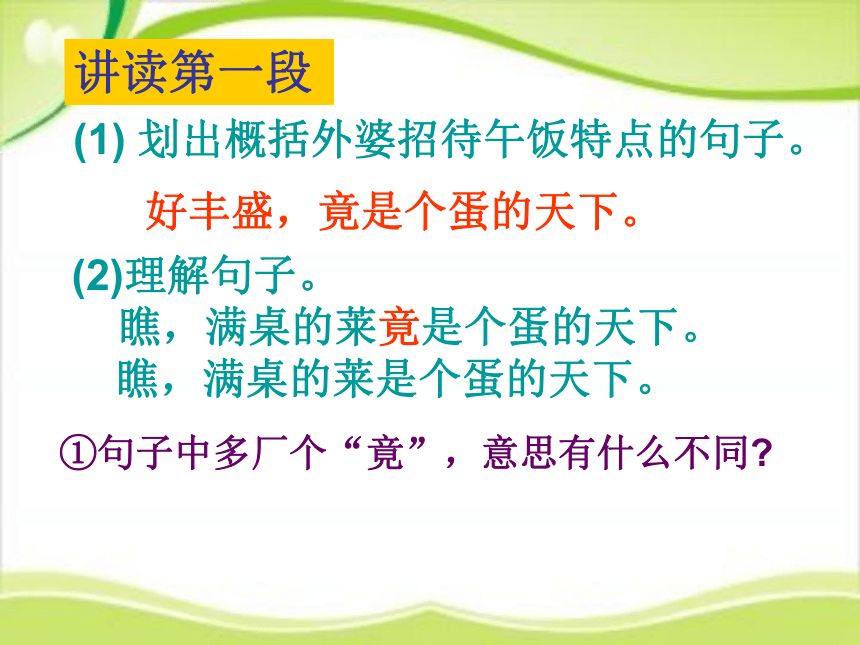 讲读第一段

(1) 划出概括外婆招待午饭特点的句子。

好丰盛，竟是个蛋的天下。

(2)理解句子。

瞧，满桌的莱竟是个蛋的天下。

瞧，满桌的莱是个蛋的天下。

①句子中多厂个“竟”，意思有什么不同?